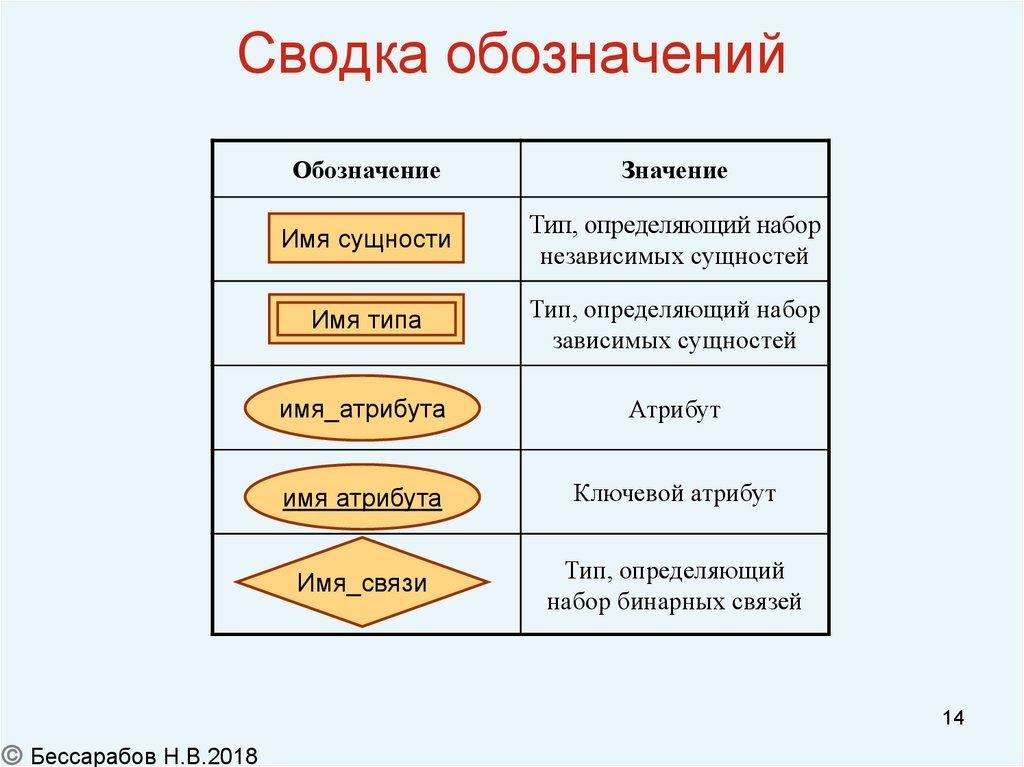 Сводка обозначений

| Обозначение | Значение |
|---|---|
| Имя сущности | Тип, определяющий набор независимых сущностей |
| Имя типа | Тип, определяющий набор зависимых сущностей |
| имя_атрибута | Атрибут |
| имя атрибута | Ключевой атрибут |
| Имя_связи | Тип, определяющий набор бинарных связей |

14

© Бессарабов Н.В.2018